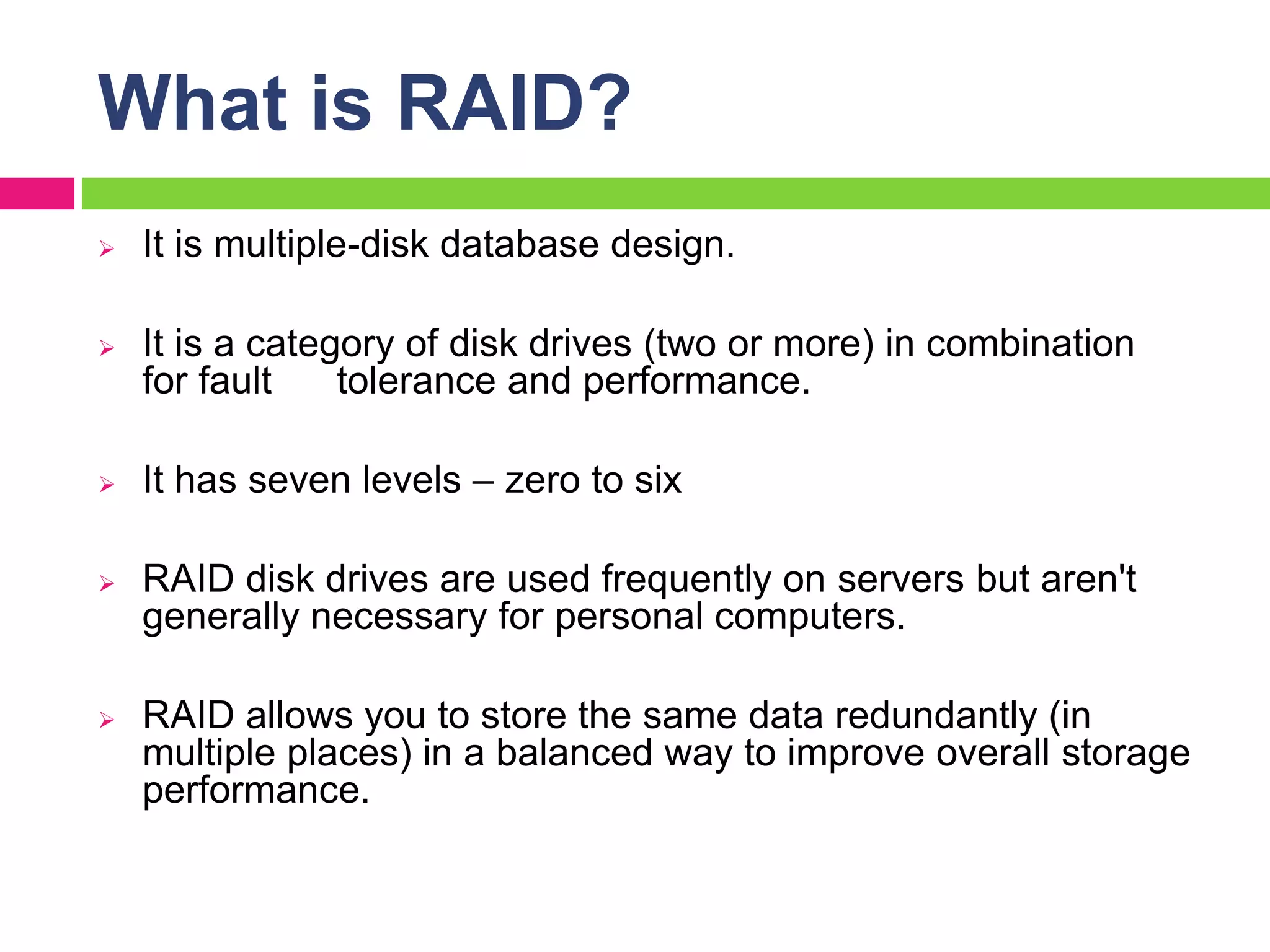 What is RAID?

➢ It is multiple-disk database design.

➢ It is a category of disk drives (two or more) in combination for fault tolerance and performance.

➢ It has seven levels – zero to six

➢ RAID disk drives are used frequently on servers but aren't generally necessary for personal computers.

➢ RAID allows you to store the same data redundantly (in multiple places) in a balanced way to improve overall storage performance.